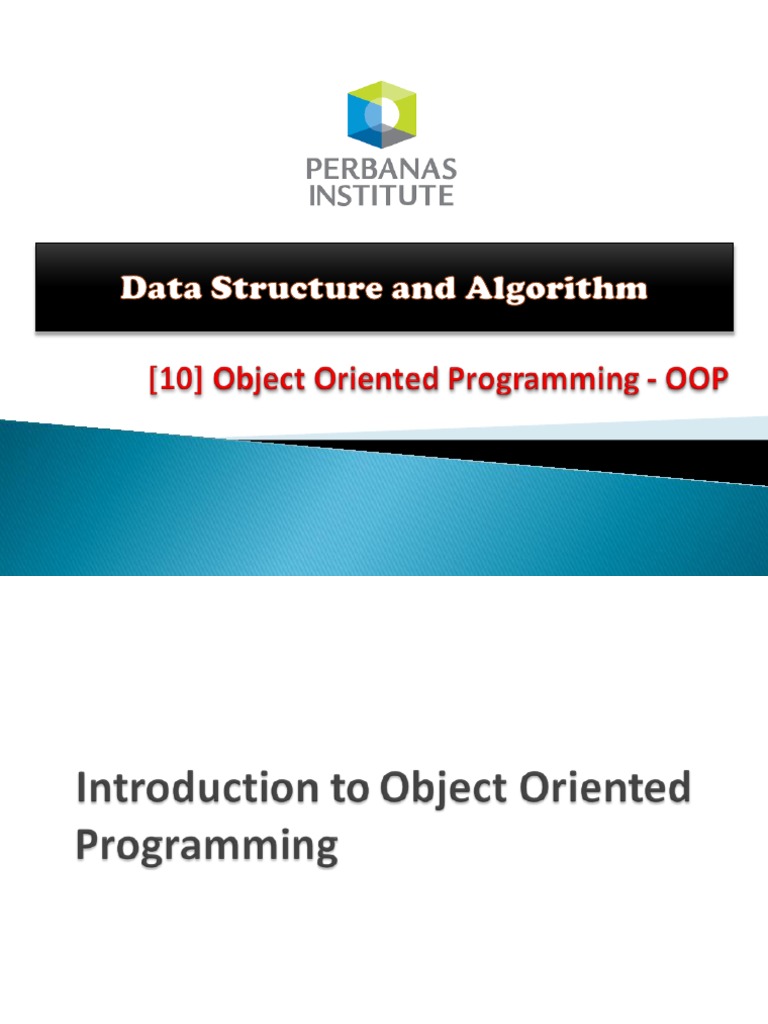 PERBANAS
INSTITUTE

Data Structure and Algorithm

[10] Object Oriented Programming - OOP

Introduction to Object Oriented Programming